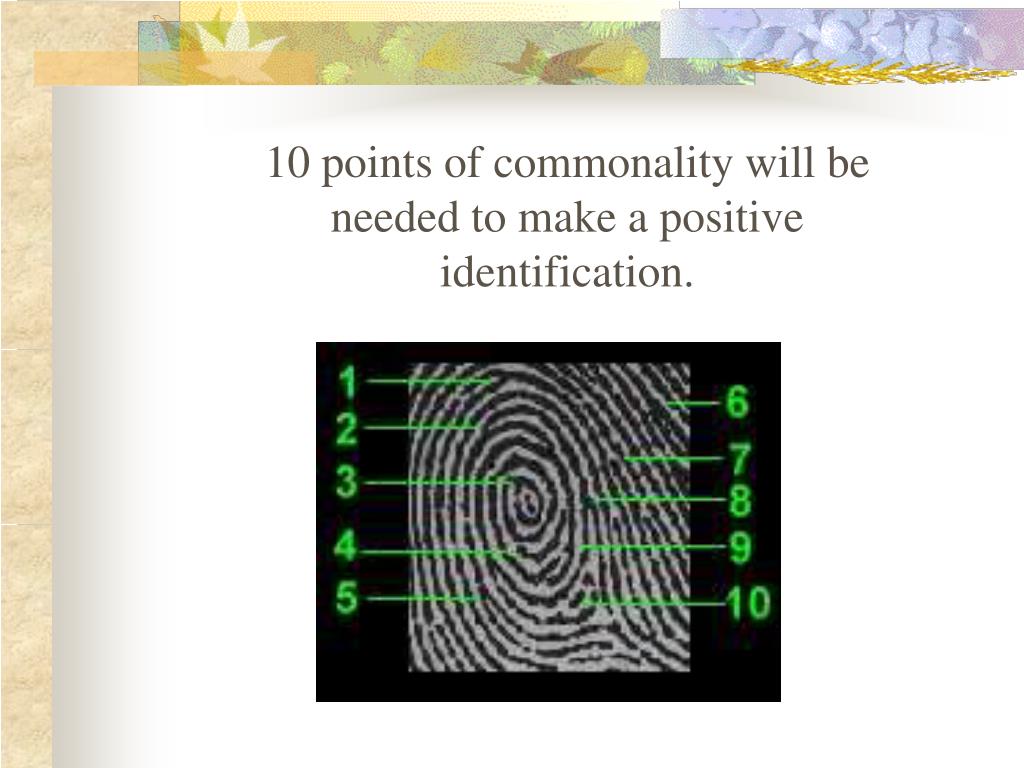 10 points of commonality will be needed to make a positive identification.

1
2
3
4
5
6
7
8
9
10